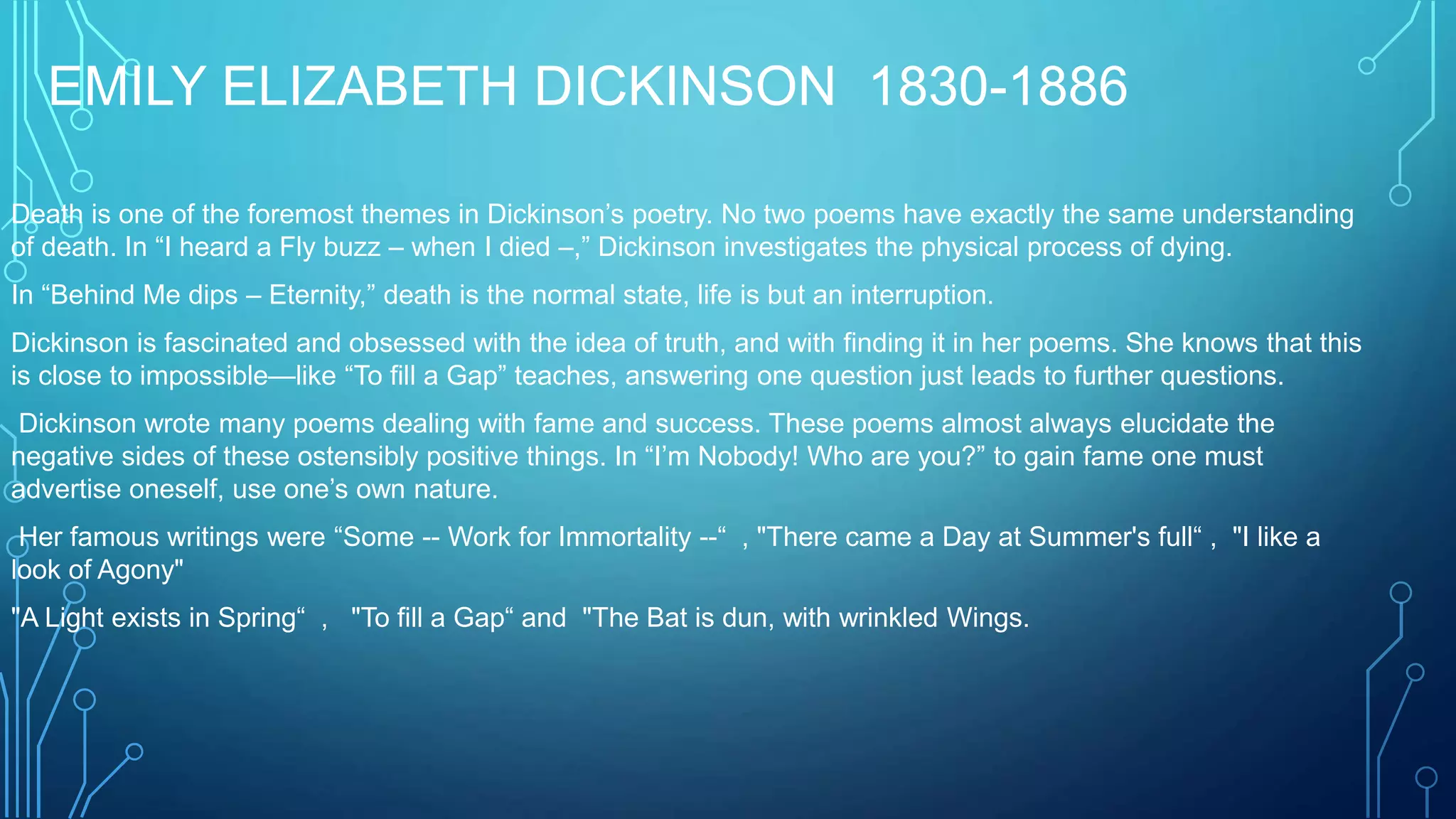 EMILY ELIZABETH DICKINSON 1830-1886

Death is one of the foremost themes in Dickinson’s poetry. No two poems have exactly the same understanding of death. In “I heard a Fly buzz – when I died –,” Dickinson investigates the physical process of dying.

In “Behind Me dips – Eternity,” death is the normal state, life is but an interruption.

Dickinson is fascinated and obsessed with the idea of truth, and with finding it in her poems. She knows that this is close to impossible—like “To fill a Gap” teaches, answering one question just leads to further questions.

Dickinson wrote many poems dealing with fame and success. These poems almost always elucidate the negative sides of these ostensibly positive things. In “I’m Nobody! Who are you?” to gain fame one must advertise oneself, use one’s own nature.

Her famous writings were “Some -- Work for Immortality --“ , "There came a Day at Summer's full“ , "I like a look of Agony"

"A Light exists in Spring“ , "To fill a Gap“ and "The Bat is dun, with wrinkled Wings.